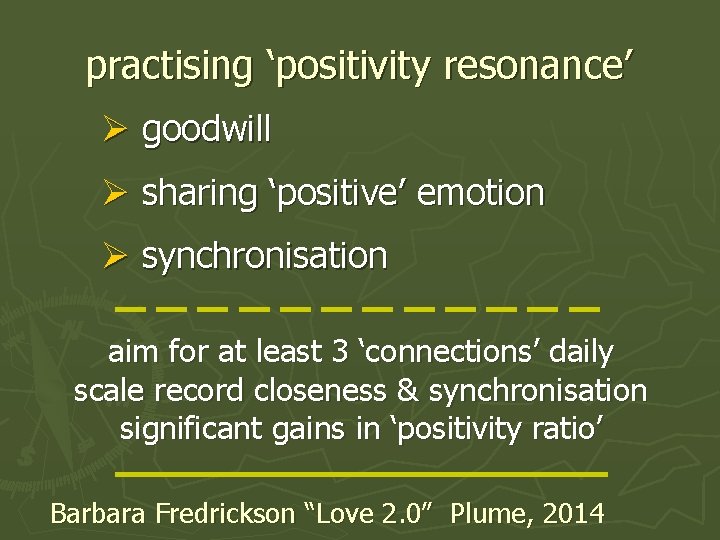 practising ‘positivity resonance’

➢ goodwill

➢ sharing ‘positive’ emotion

➢ synchronisation

aim for at least 3 ‘connections’ daily
scale record closeness & synchronisation
significant gains in ‘positivity ratio’

Barbara Fredrickson “Love 2.0” Plume, 2014